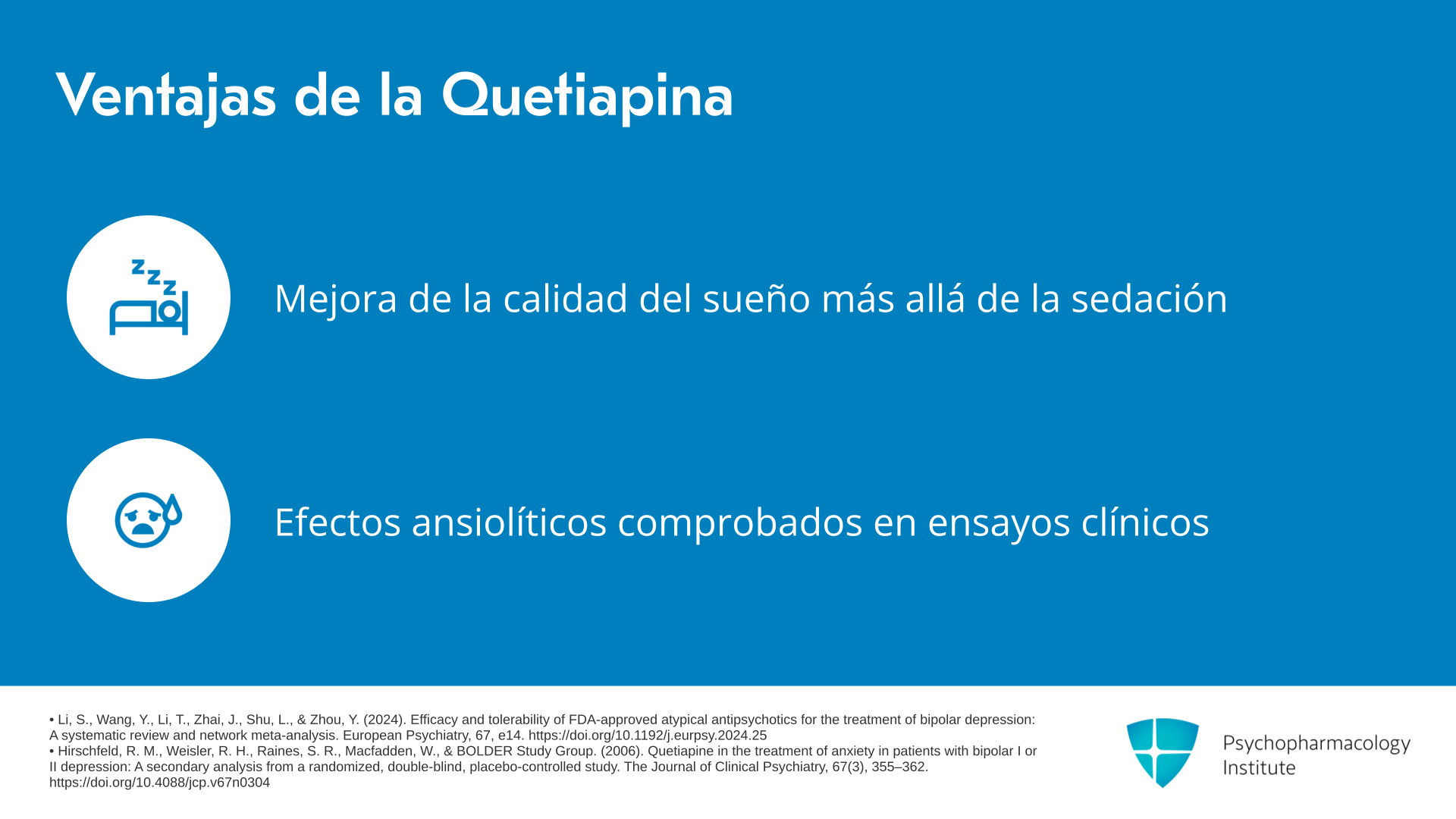 Ventajas de la Quetiapina

Mejora de la calidad del sueño más allá de la sedación

Efectos ansiolíticos comprobados en ensayos clínicos

• Li, S., Wang, Y., Li, T., Zhai, J., Shu, L., & Zhou, Y. (2024). Efficacy and tolerability of FDA-approved atypical antipsychotics for the treatment of bipolar depression: A systematic review and network meta-analysis. European Psychiatry, 67, e14. https://doi.org/10.1192/j.eurpsy.2024.25
• Hirschfeld, R. M., Weisler, R. H., Raines, S. R., Macfadden, W., & BOLDER Study Group. (2006). Quetiapine in the treatment of anxiety in patients with bipolar I or II depression: A secondary analysis from a randomized, double-blind, placebo-controlled study. The Journal of Clinical Psychiatry, 67(3), 355–362. https://doi.org/10.4088/jcp.v67n0304

Psychopharmacology Institute